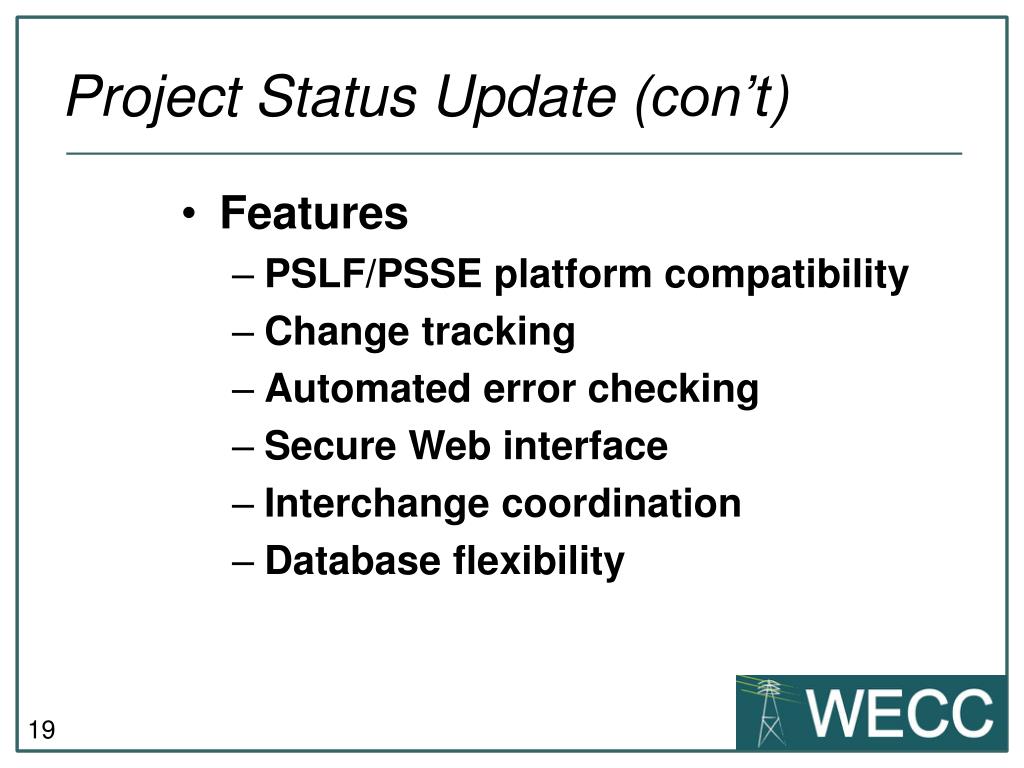 Project Status Update (con’t)

• Features
– PSLF/PSSE platform compatibility
– Change tracking
– Automated error checking
– Secure Web interface
– Interchange coordination
– Database flexibility

19

WECC